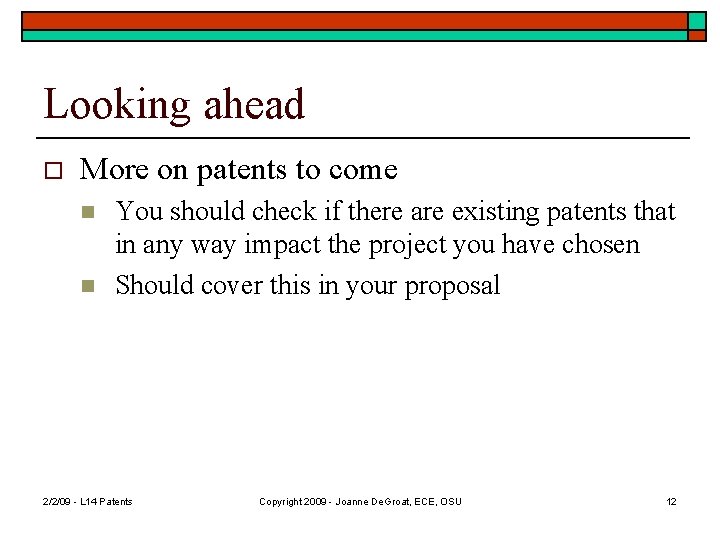 Looking ahead

More on patents to come

You should check if there are existing patents that in any way impact the project you have chosen

Should cover this in your proposal

2/2/09 - L14 Patents

Copyright 2009 - Joanne DeGroat, ECE, OSU

12